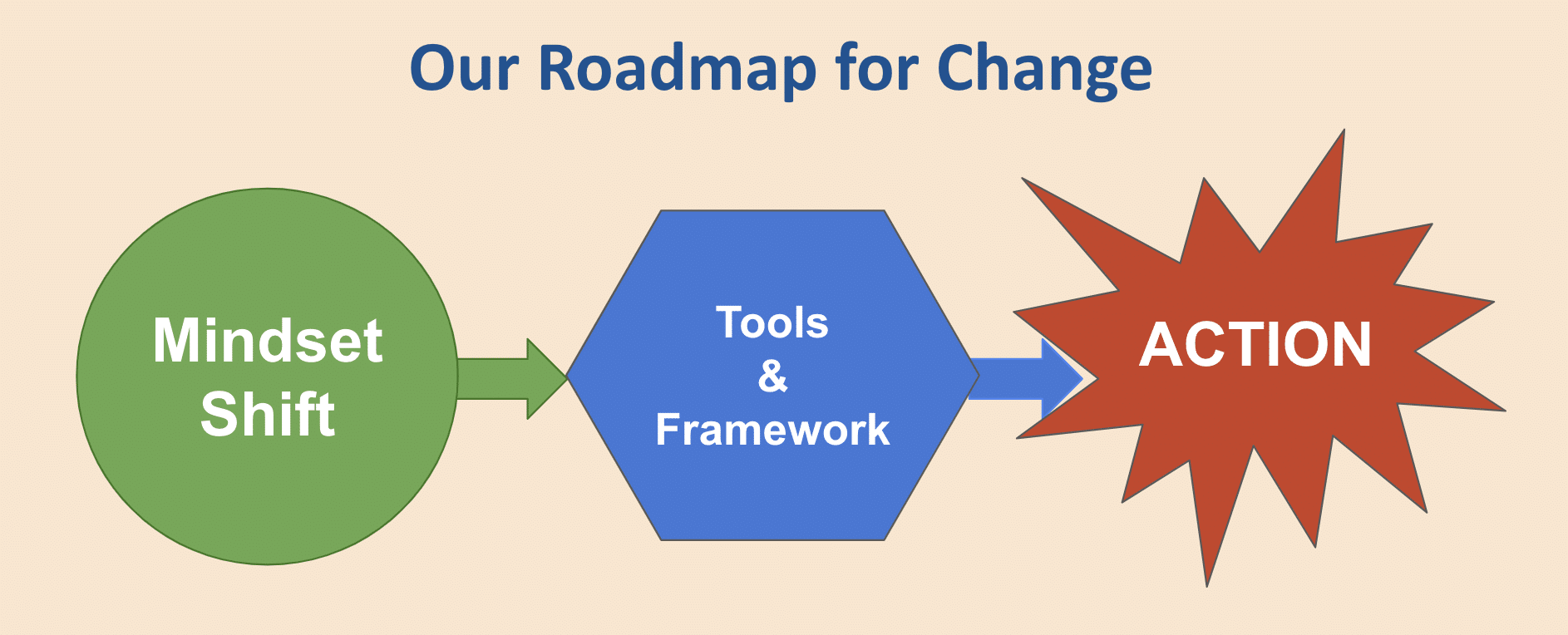 Our Roadmap for Change

Mindset Shift

Tools & Framework

ACTION